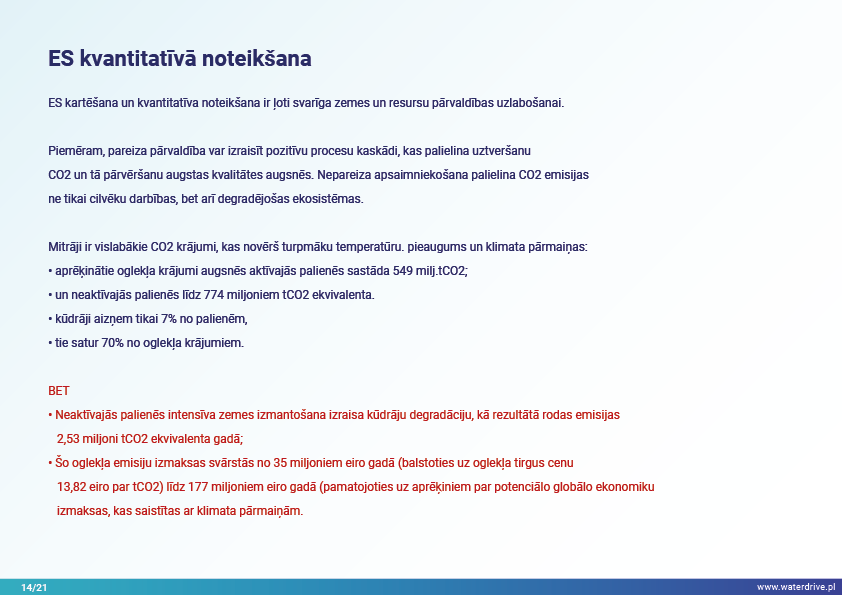 ES kvantitatīvā noteikšana

ES kartēšana un kvantitatīva noteikšana ir ļoti svarīga zemes un resursu pārvaldības uzlabošanai.

Piemēram, pareiza pārvaldība var izraisīt pozitīvu procesu kaskādi, kas palielina uztveršanu CO2 un tā pārvēršanu augstas kvalitātes augsnēs. Nepareiza apsaimniekošana palielina CO2 emisijas ne tikai cilvēku darbības, bet arī degradējošas ekosistēmas.

Mitrāji ir vislabākie CO2 krājumi, kas novērš turpmāku temperatūru. pieaugums un klimata pārmaiņas:
• aprēķinātie oglekļa krājumi augsnēs aktīvajās palienēs sastāda 549 milj.tCO2;
• un neaktīvajās palienēs līdz 774 miljoniem tCO2 ekvivalenta.
• kūdrāji aizņem tikai 7% no palienēm,
• tie satur 70% no oglekļa krājumiem.

BET
• Neaktīvajās palienēs intensīva zemes izmantošana izraisa kūdrāju degradāciju, kā rezultātā rodas emisijas 2,53 miljoni tCO2 ekvivalenta gadā;
• Šo oglekļa emisiju izmaksas svārstās no 35 miljoniem eiro gadā (balstoties uz oglekļa tirgus cenu 13,82 eiro par tCO2) līdz 177 miljoniem eiro gadā (pamatojoties uz aprēķiniem par potenciālo globālo ekonomiku izmaksas, kas saistītas ar klimata pārmaiņām.

14/21
www.waterdrive.pl